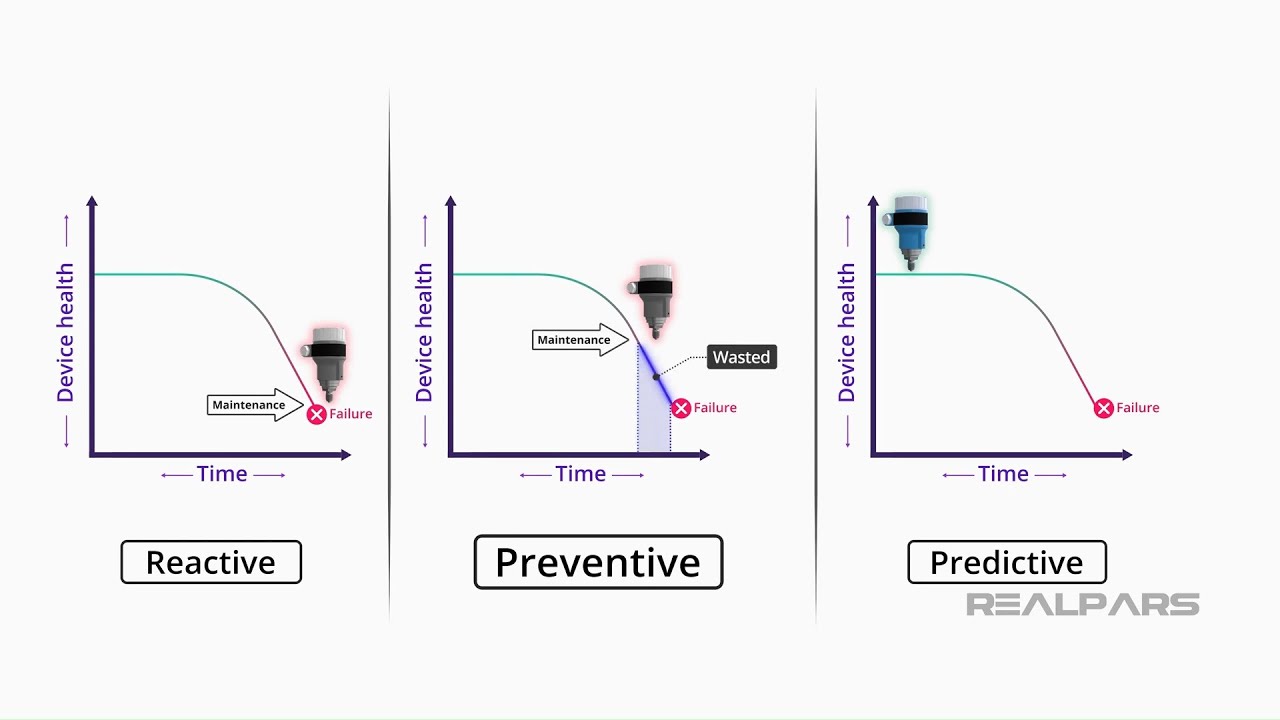 Device health

Maintenance

Failure

Time

Reactive

Device health

Maintenance

Wasted

Failure

Time

Preventive

Device health

Failure

Time

Predictive

REALPARS